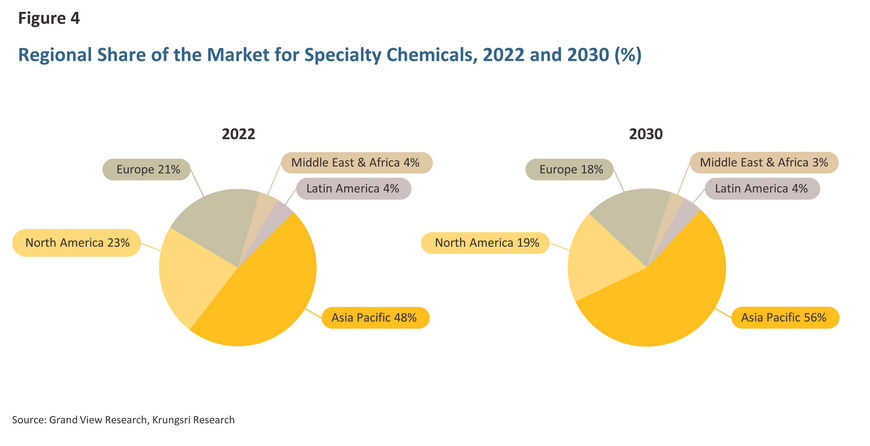 Figure 4

Regional Share of the Market for Specialty Chemicals, 2022 and 2030 (%)

2022

Europe 21%

Middle East & Africa 4%

Latin America 4%

North America 23%

Asia Pacific 48%

2030

Europe 18%

Middle East & Africa 3%

Latin America 4%

North America 19%

Asia Pacific 56%

Source: Grand View Research, Krungsri Research